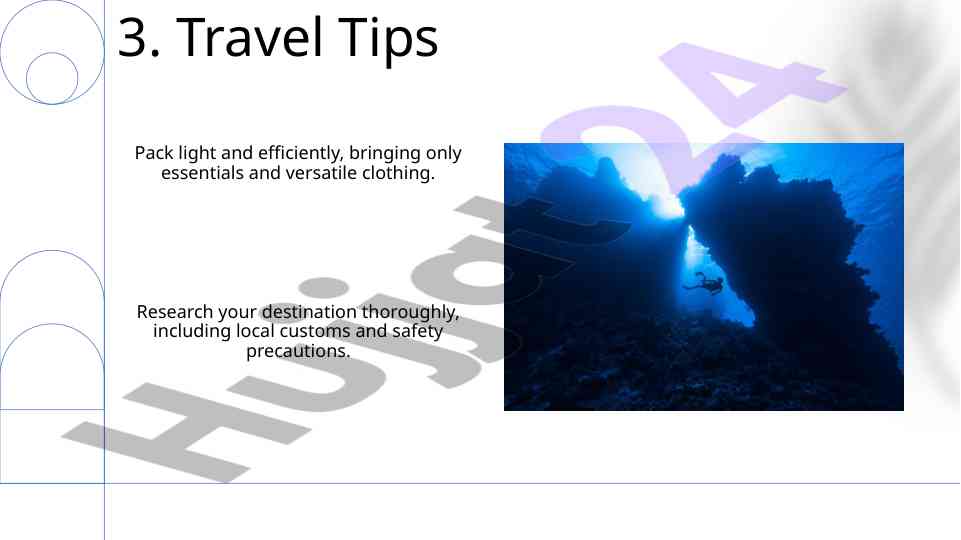 3. Travel Tips

Pack light and efficiently, bringing only essentials and versatile clothing.

Research your destination thoroughly, including local customs and safety precautions.

Hujjat24